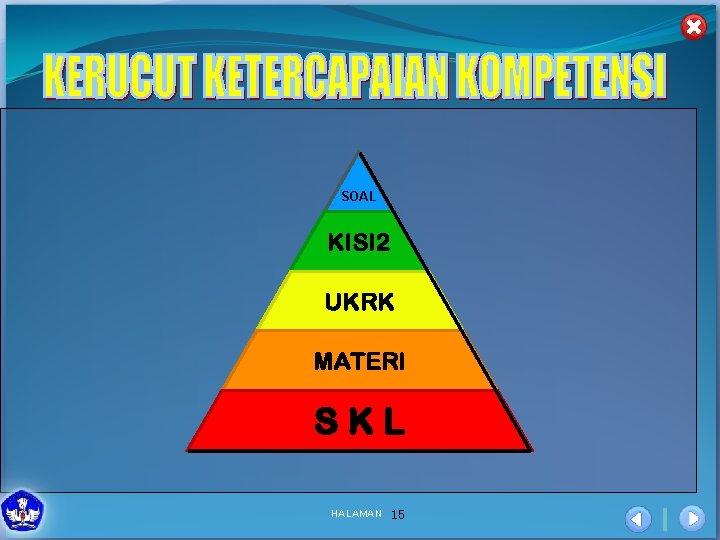 KERUCUT KETERCAPAIAN KOMPETENSI

SOAL

KISI2

UKRK

MATERI

S K L

HALAMAN 15